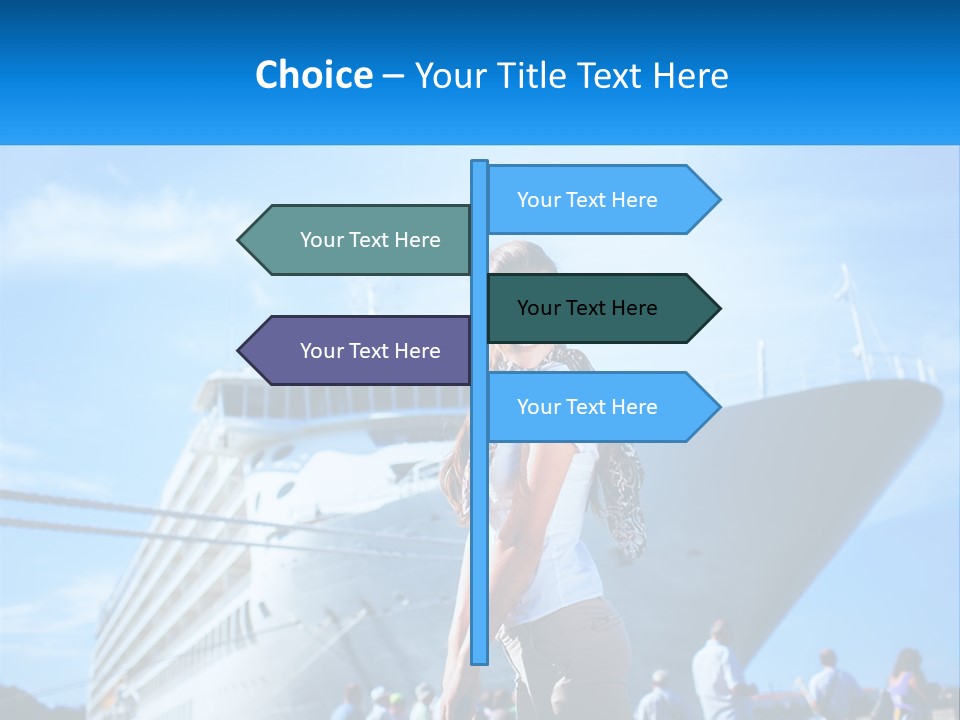 Choice – Your Title Text Here

Your Text Here

Your Text Here

Your Text Here

Your Text Here

Your Text Here